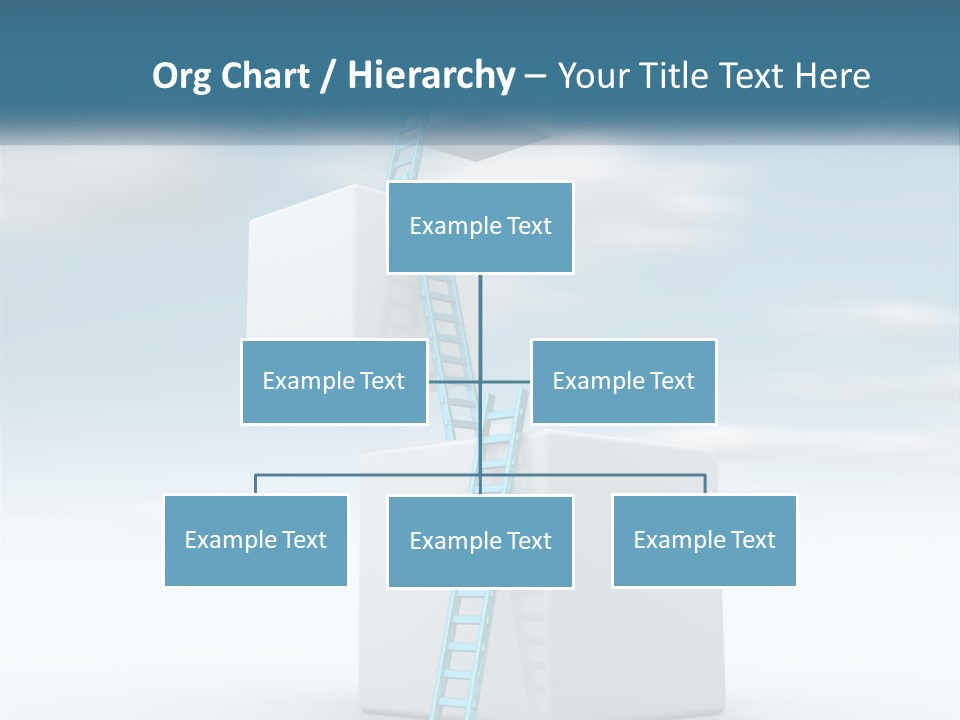 Org Chart / Hierarchy – Your Title Text Here

Example Text

Example Text

Example Text

Example Text

Example Text

Example Text